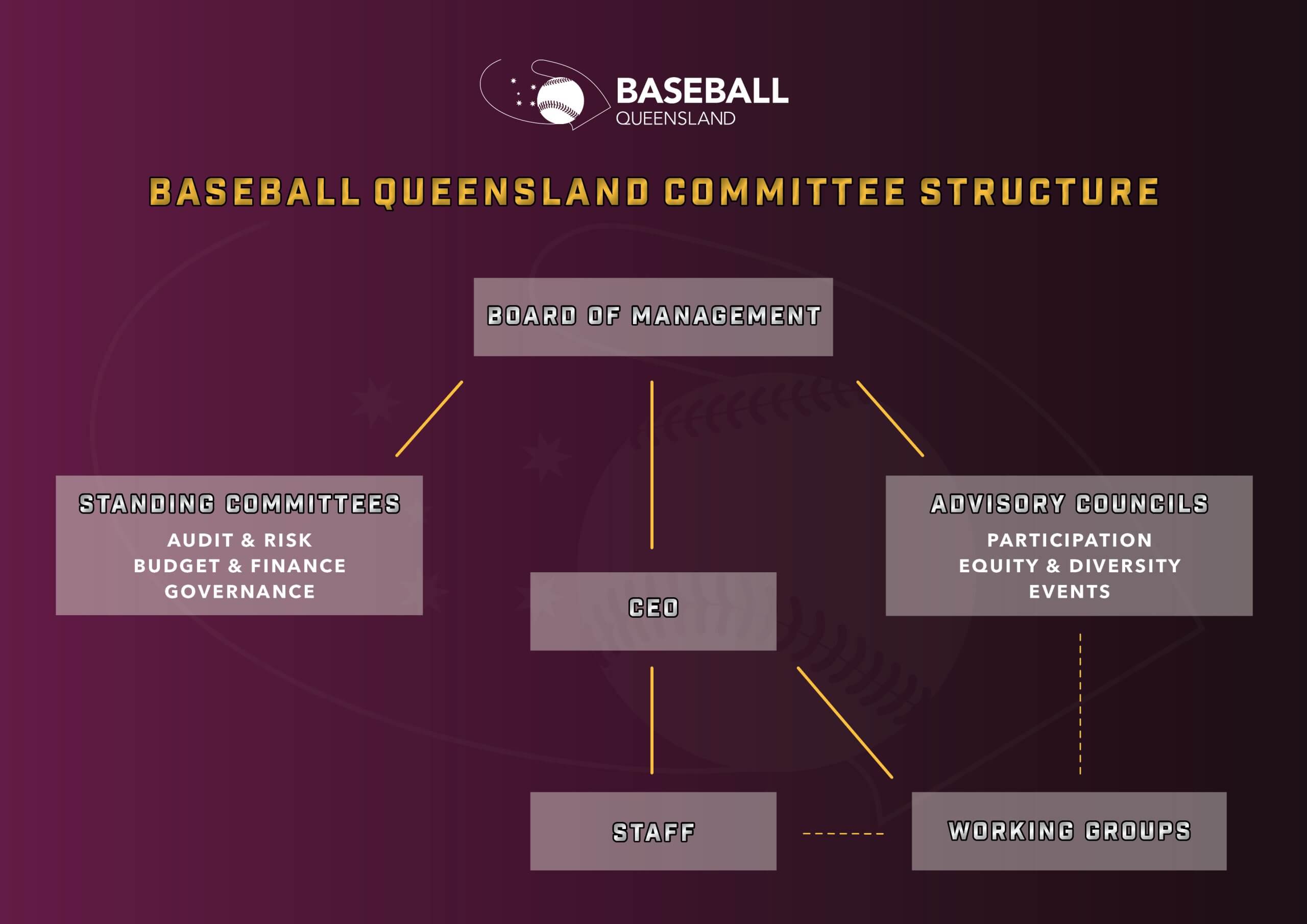 BASEBALL
QUEENSLAND

BASEBALL QUEENSLAND COMMITTEE STRUCTURE

BOARD OF MANAGEMENT

STANDING COMMITTEES
AUDIT & RISK
BUDGET & FINANCE
GOVERNANCE

CEO

ADVISORY COUNCILS
PARTICIPATION
EQUITY & DIVERSITY
EVENTS

STAFF

WORKING GROUPS